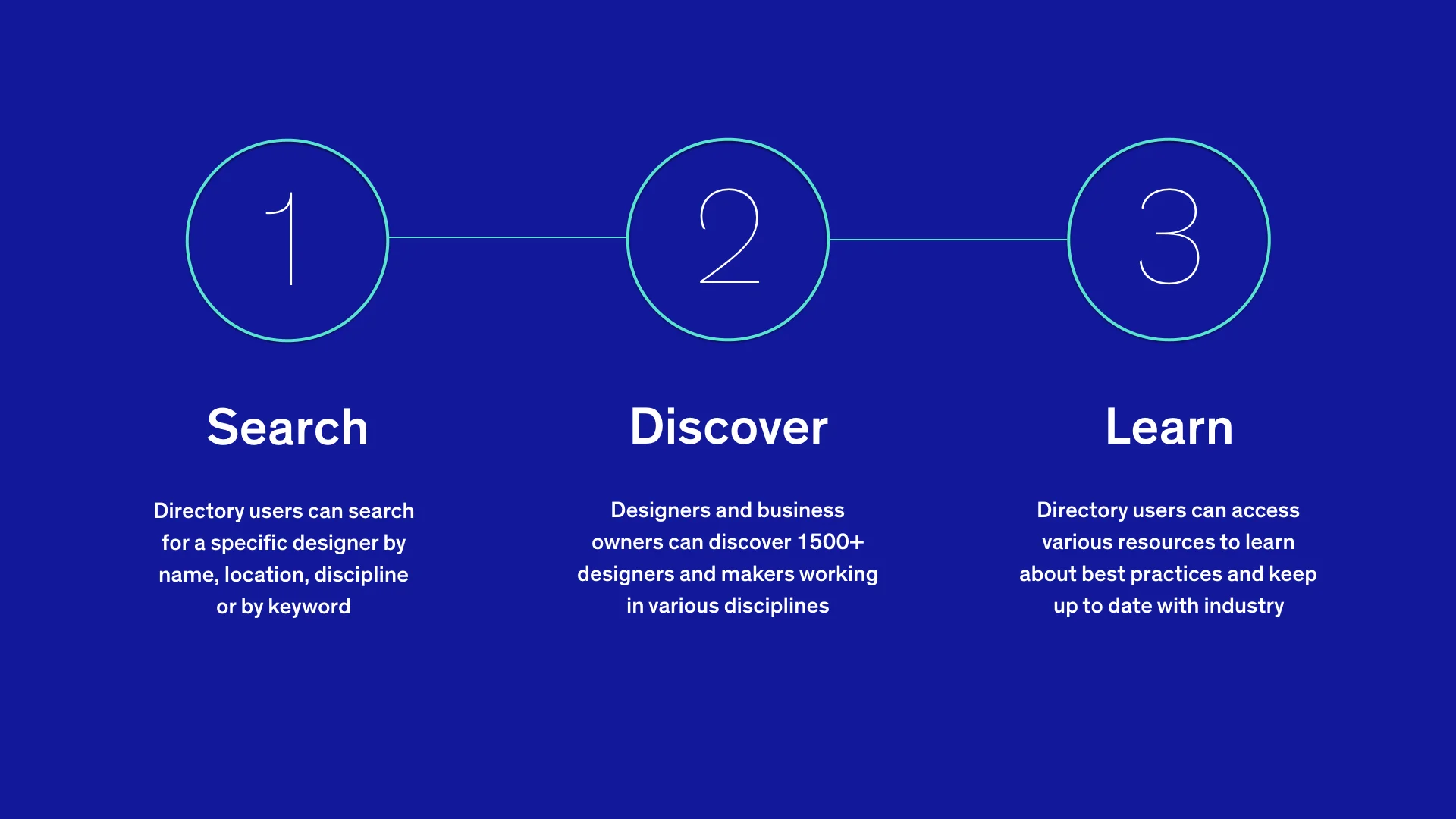 1

Search

Directory users can search for a specific designer by name, location, discipline or by keyword

2

Discover

Designers and business owners can discover 1500+ designers and makers working in various disciplines

3

Learn

Directory users can access various resources to learn about best practices and keep up to date with industry